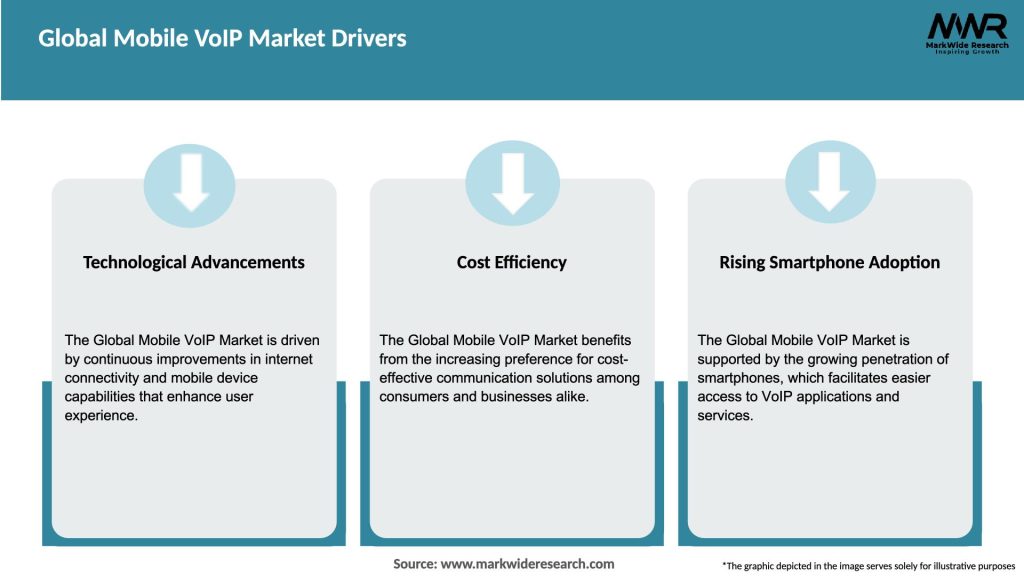 Global Mobile VoIP Market Drivers

MWR
MarkWide Research
Inspiring Growth

Technological Advancements

The Global Mobile VoIP Market is driven by continuous improvements in internet connectivity and mobile device capabilities that enhance user experience.

Cost Efficiency

The Global Mobile VoIP Market benefits from the increasing preference for cost-effective communication solutions among consumers and businesses alike.

Rising Smartphone Adoption

The Global Mobile VoIP Market is supported by the growing penetration of smartphones, which facilitates easier access to VoIP applications and services.

Source: www.markwideresearch.com

*The graphic depicted in the image serves solely for illustrative purposes